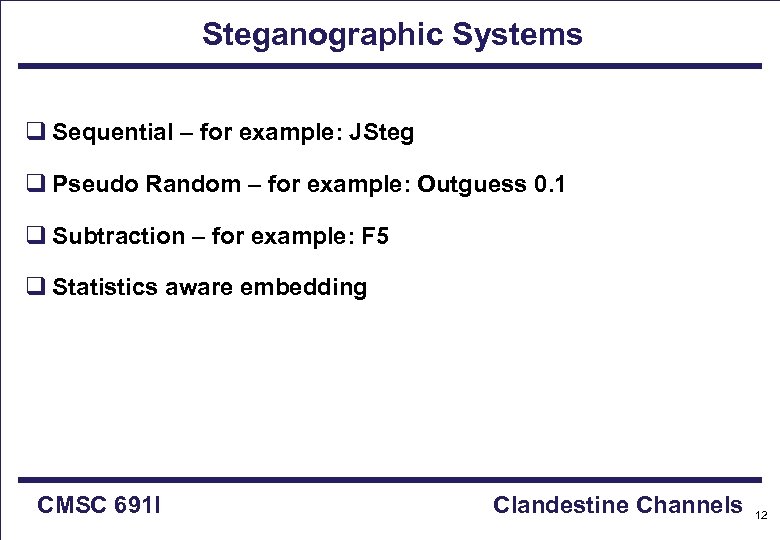 Steganographic Systems

❑ Sequential – for example: JSteg

❑ Pseudo Random – for example: Outguess 0.1

❑ Subtraction – for example: F5

❑ Statistics aware embedding

CMSC 691I

Clandestine Channels

12